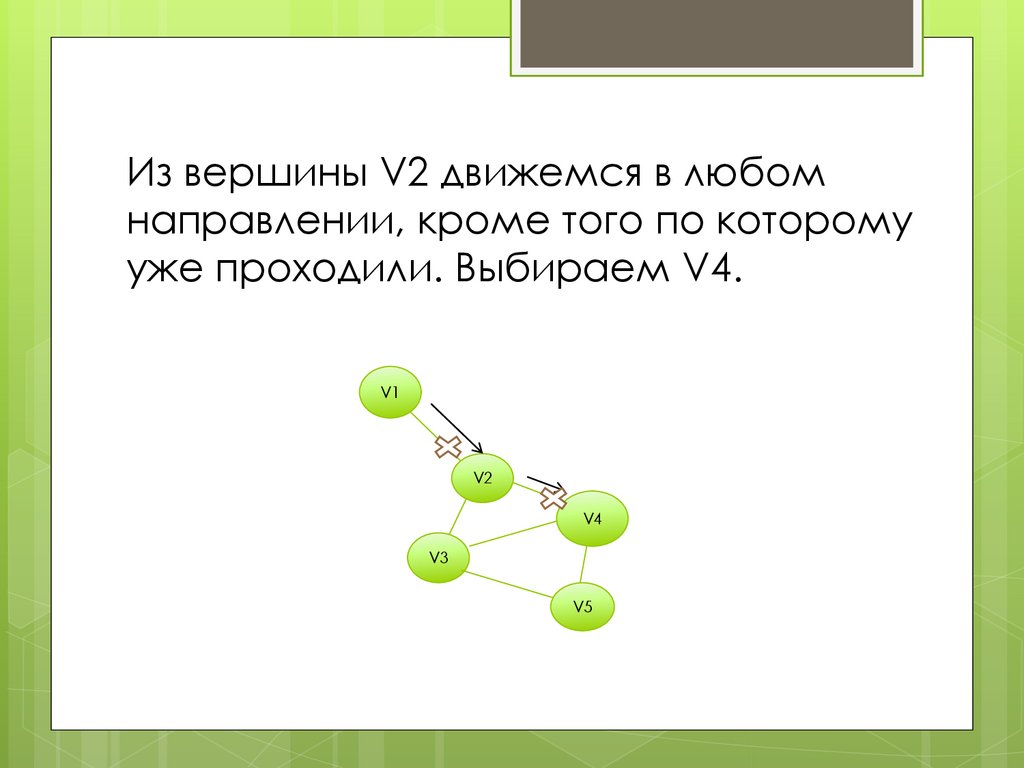 Из вершины V2 движемся в любом направлении, кроме того по которому уже проходили. Выбираем V4.

V1
V2
V4
V3
V5